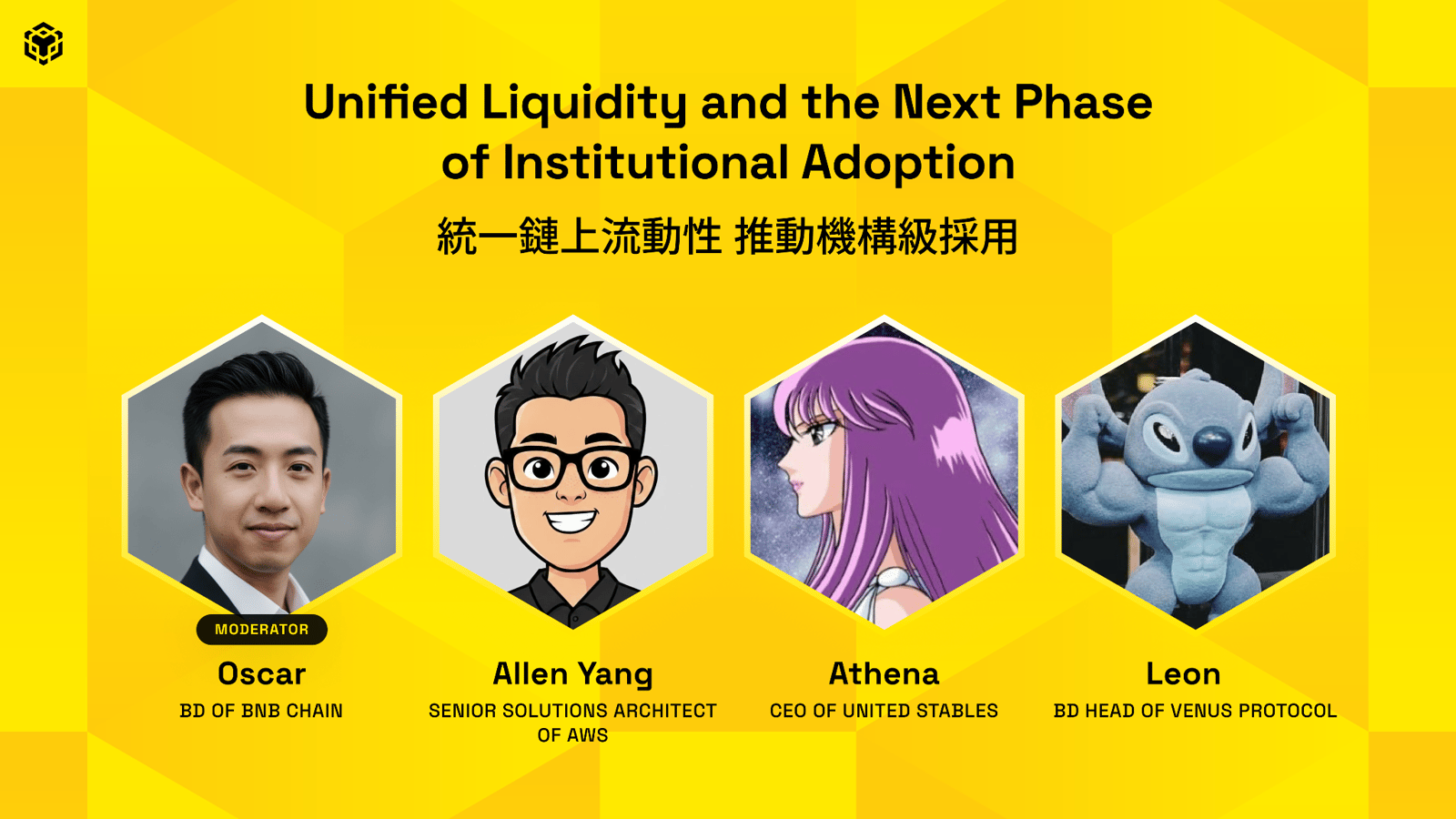 Unified Liquidity and the Next Phase of Institutional Adoption

統一鏈上流動性 推動機構級採用

MODERATOR
Oscar
BD OF BNB CHAIN

Allen Yang
SENIOR SOLUTIONS ARCHITECT OF AWS

Athena
CEO OF UNITED STABLES

Leon
BD HEAD OF VENUS PROTOCOL